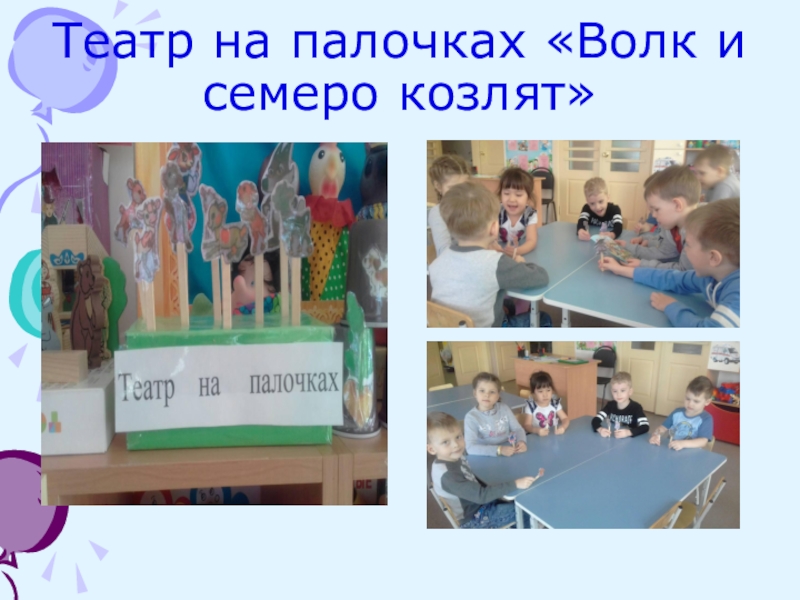 Театр на палочках «Волк и семеро козлят»

Театр на палочках